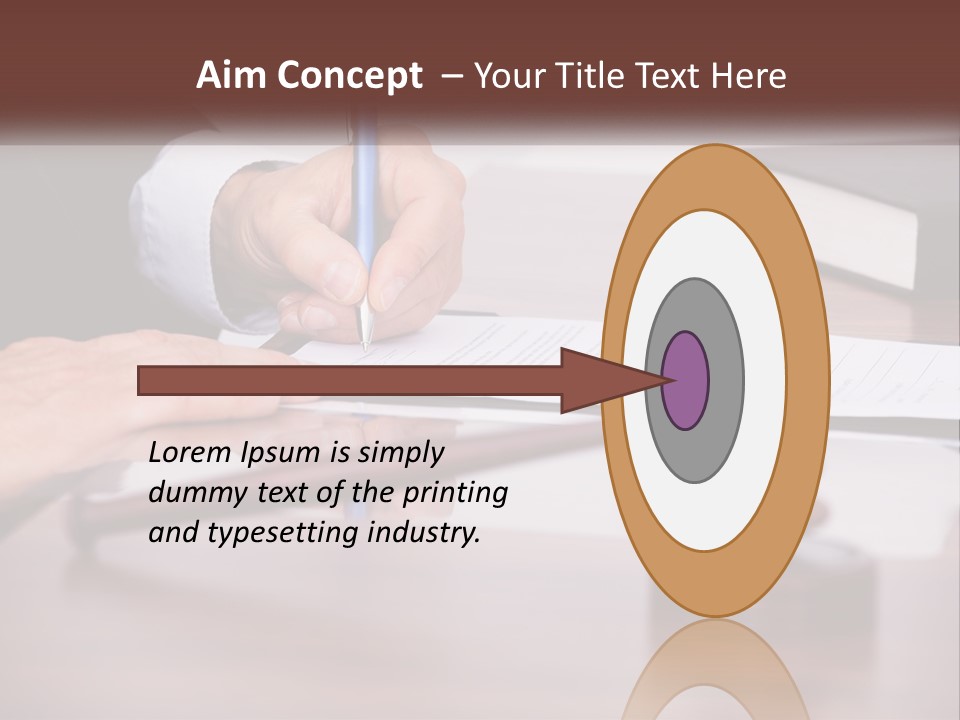 Aim Concept – Your Title Text Here

Lorem Ipsum is simply dummy text of the printing and typesetting industry.